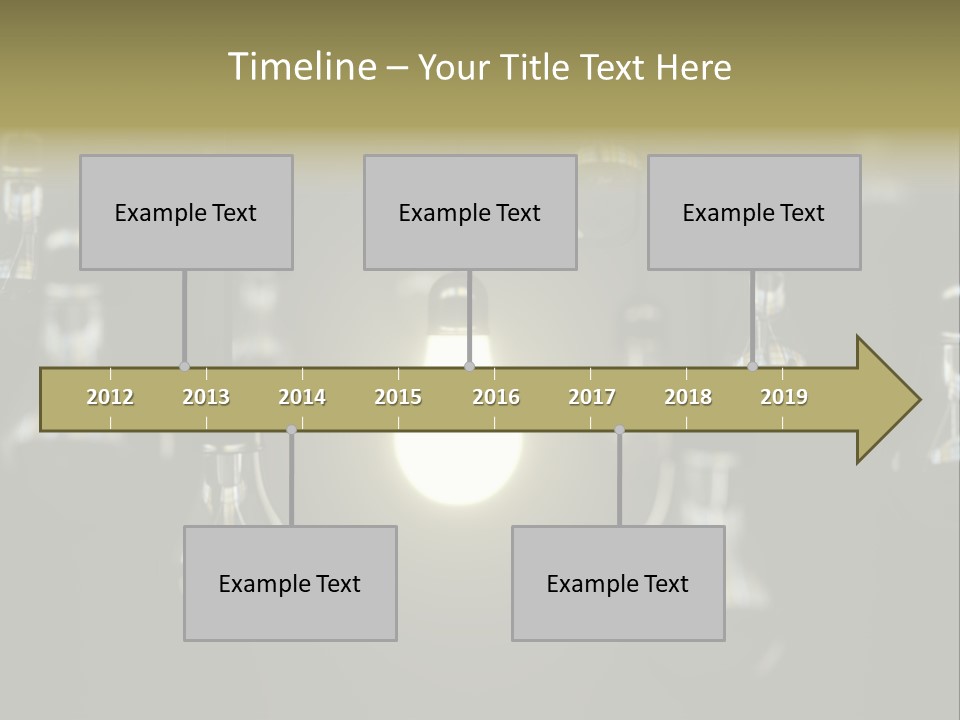 Timeline – Your Title Text Here

Example Text

Example Text

Example Text

2012 2013 2014 2015 2016 2017 2018 2019

Example Text

Example Text